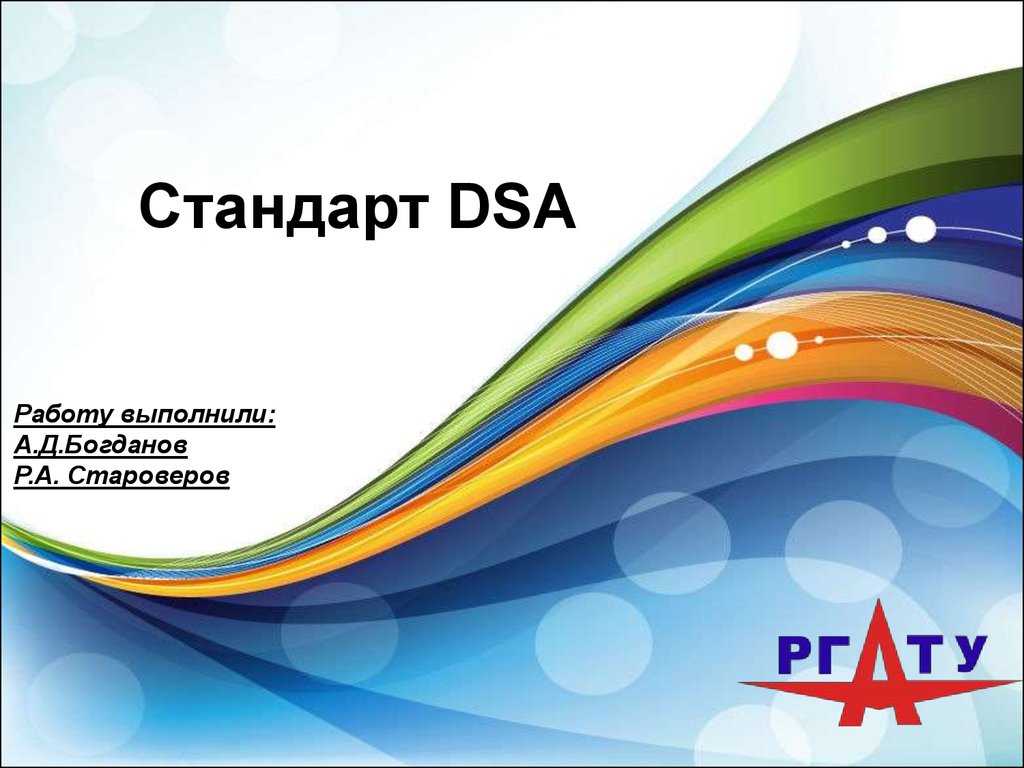 Стандарт DSA

Работу выполнили:
А.Д.Богданов
Р.А. Староверов

РГАТУ